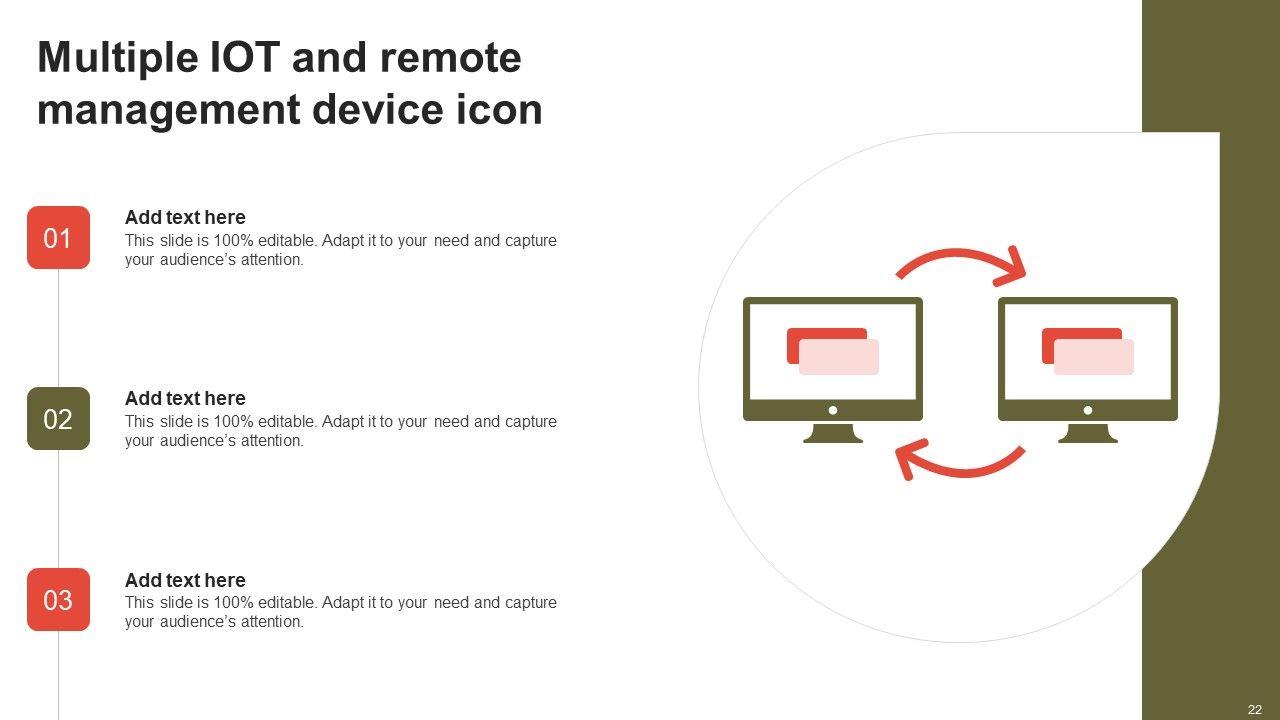 Multiple IOT and remote management device icon

01

Add text here
This slide is 100% editable. Adapt it to your need and capture your audience's attention.

02

Add text here
This slide is 100% editable. Adapt it to your need and capture your audience's attention.

03

Add text here
This slide is 100% editable. Adapt it to your need and capture your audience's attention.

22